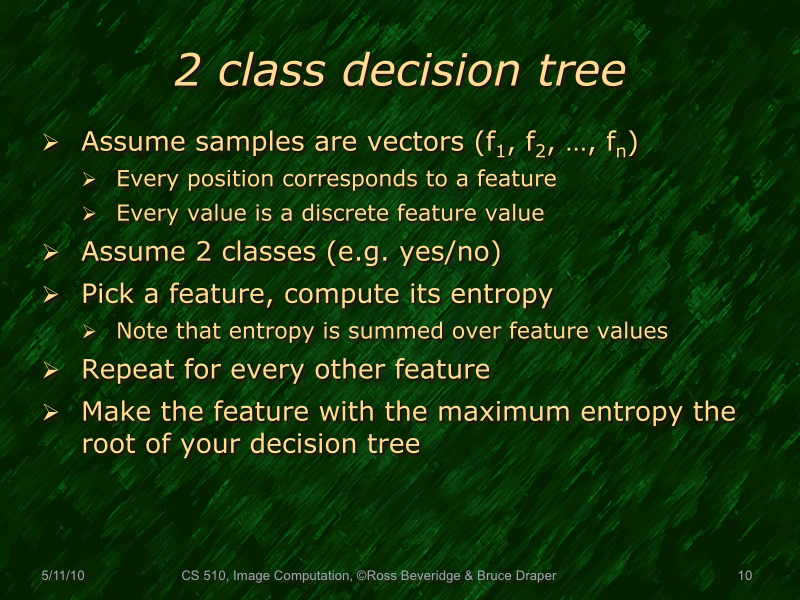 2 class decision tree

➢ Assume samples are vectors ($f_1$, $f_2$, …, $f_n$)
  ➢ Every position corresponds to a feature
  ➢ Every value is a discrete feature value
➢ Assume 2 classes (e.g. yes/no)
➢ Pick a feature, compute its entropy
  ➢ Note that entropy is summed over feature values
➢ Repeat for every other feature
➢ Make the feature with the maximum entropy the root of your decision tree

5/11/10 CS 510, Image Computation, ©Ross Beveridge & Bruce Draper 10